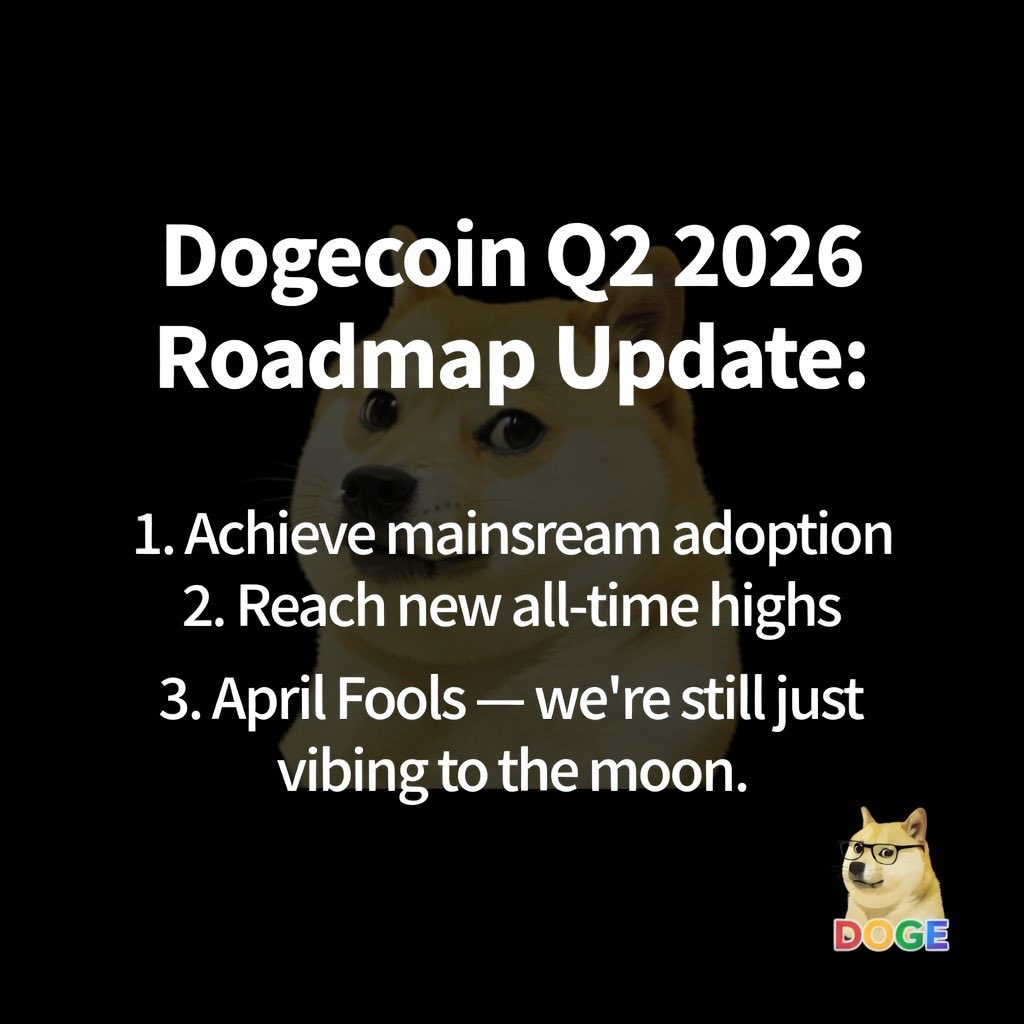 Dogecoin Q2 2026 Roadmap Update:

1. Achieve mainsream adoption
2. Reach new all-time highs
3. April Fools — we're still just vibing to the moon.

DOGE